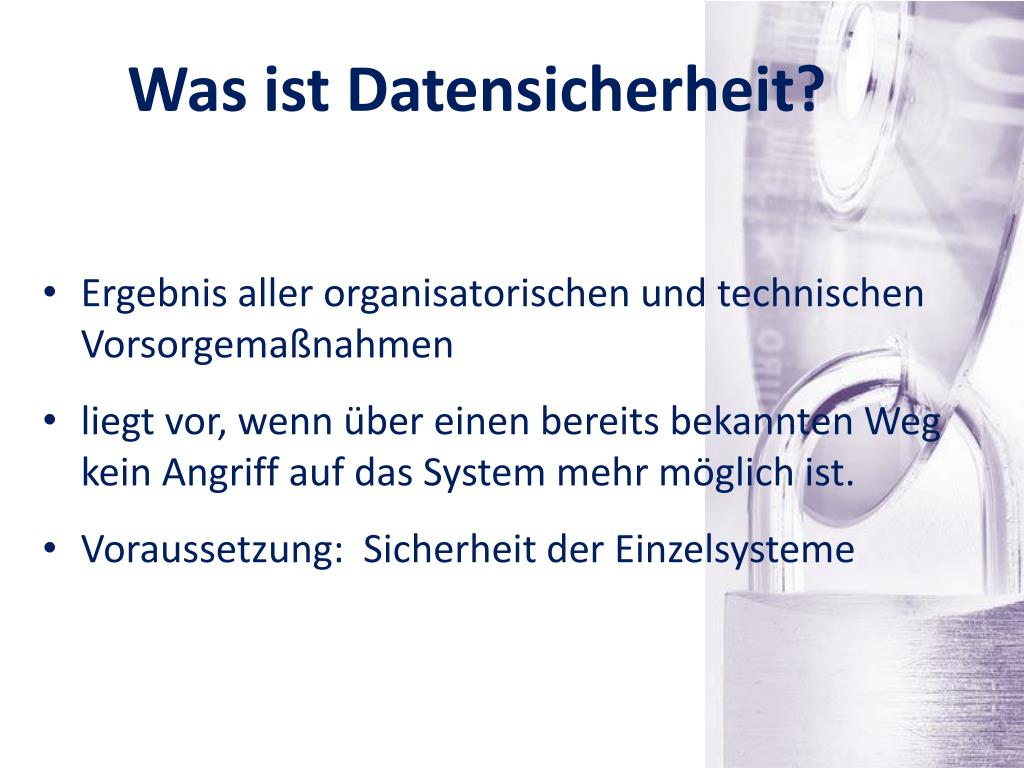 Was ist Datensicherheit?

• Ergebnis aller organisatorischen und technischen Vorsorgemaßnahmen

• liegt vor, wenn über einen bereits bekannten Weg kein Angriff auf das System mehr möglich ist.

• Voraussetzung: Sicherheit der Einzelsysteme